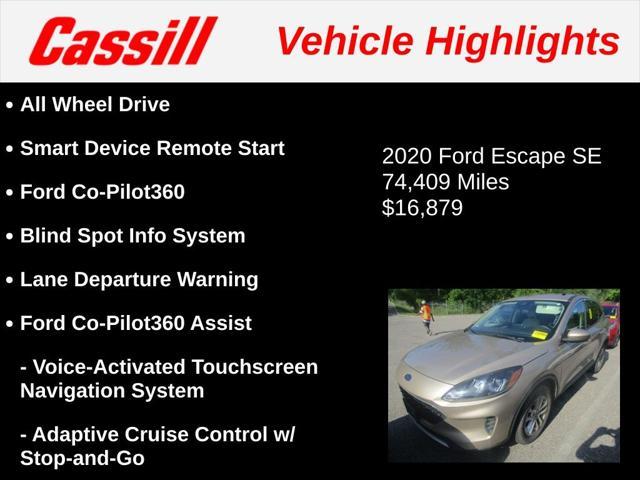 Cassill Vehicle Highlights

• All Wheel Drive

• Smart Device Remote Start

• Ford Co-Pilot360

• Blind Spot Info System

• Lane Departure Warning

• Ford Co-Pilot360 Assist

- Voice-Activated Touchscreen Navigation System

- Adaptive Cruise Control w/ Stop-and-Go

2020 Ford Escape SE
74,409 Miles
$16,879